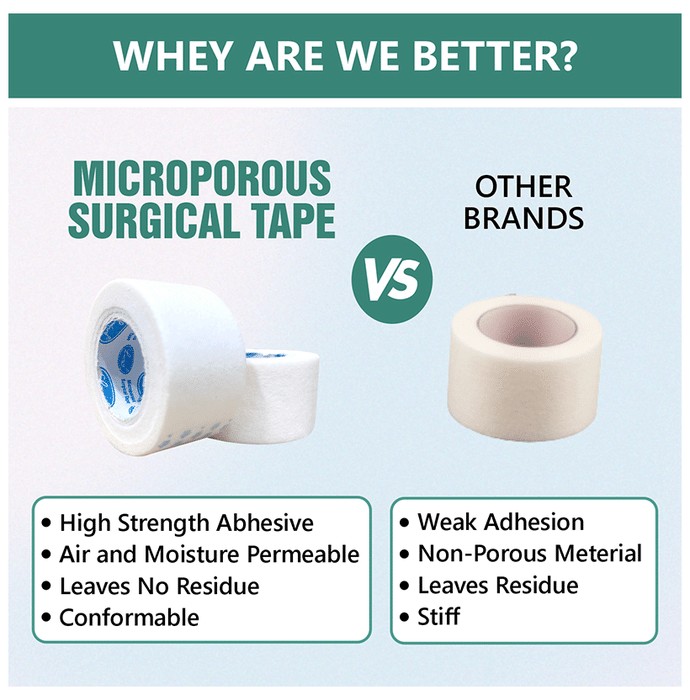 WHEY ARE WE BETTER?

MICROPOROUS SURGICAL TAPE

VS

OTHER BRANDS

• High Strength Abhesive
• Air and Moisture Permeable
• Leaves No Residue
• Conformable

• Weak Adhesion
• Non-Porous Meterial
• Leaves Residue
• Stiff